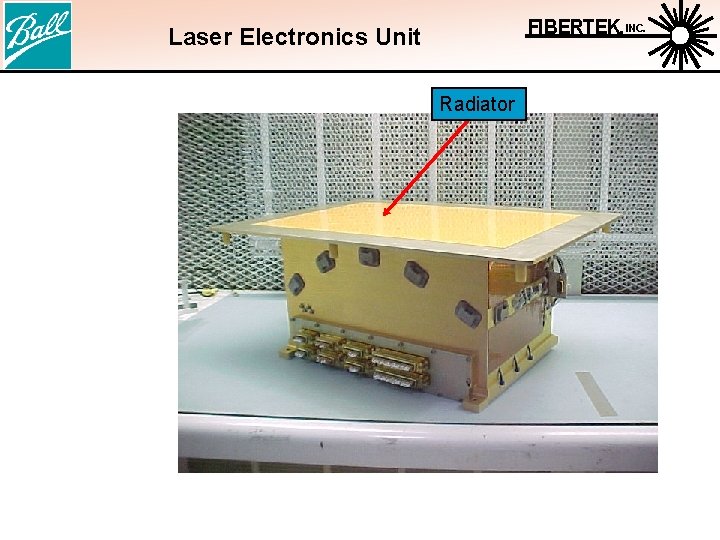 Ball

Laser Electronics Unit

FIBERTEK, INC.

Radiator